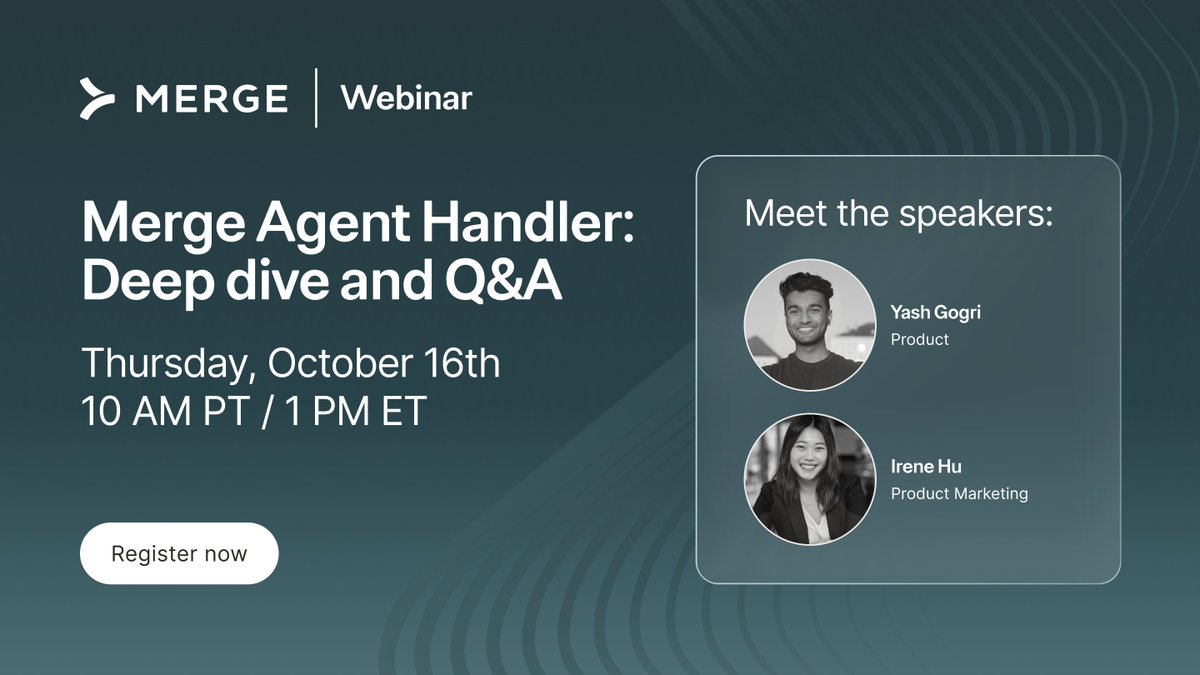 MERGE | Webinar

Merge Agent Handler: Deep dive and Q&A

Thursday, October 16th
10 AM PT / 1 PM ET

Register now

Meet the speakers:

Yash Gogri
Product

Irene Hu
Product Marketing